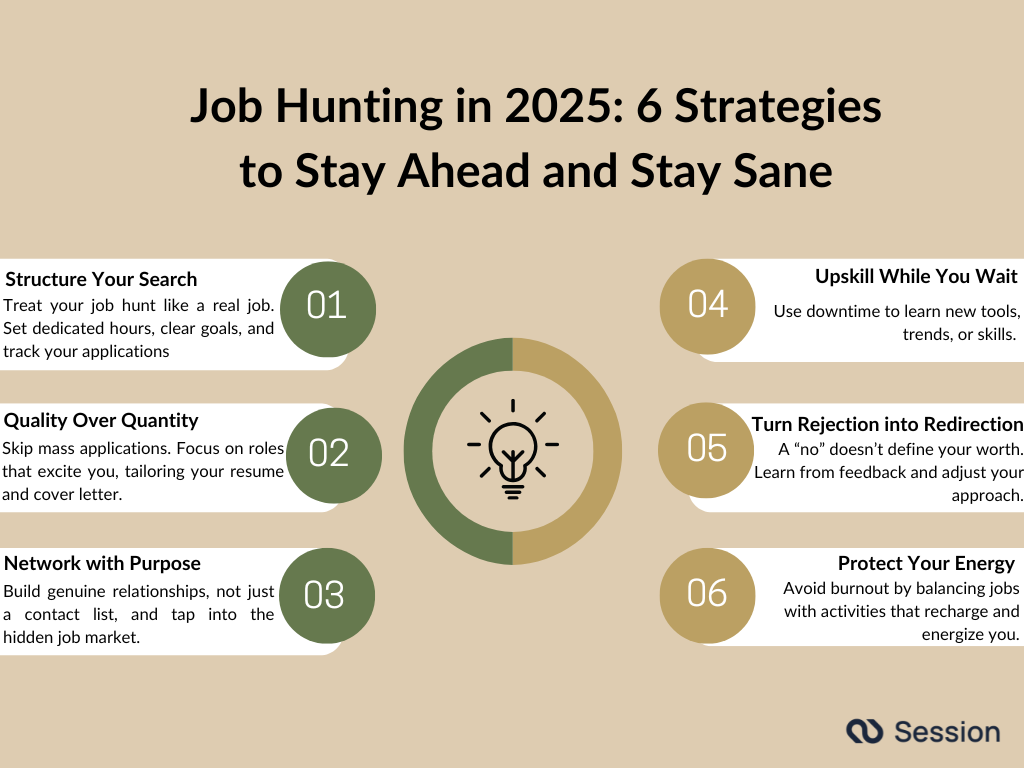 Job Hunting in 2025: 6 Strategies to Stay Ahead and Stay Sane

Structure Your Search
Treat your job hunt like a real job. Set dedicated hours, clear goals, and track your applications

01

Quality Over Quantity
Skip mass applications. Focus on roles that excite you, tailoring your resume and cover letter.

02

Network with Purpose
Build genuine relationships, not just a contact list, and tap into the hidden job market.

03

04

Upskill While You Wait
Use downtime to learn new tools, trends, or skills.

05

Turn Rejection into Redirection
A "no" doesn't define your worth. Learn from feedback and adjust your approach.

06

Protect Your Energy
Avoid burnout by balancing jobs with activities that recharge and energize you.

Session